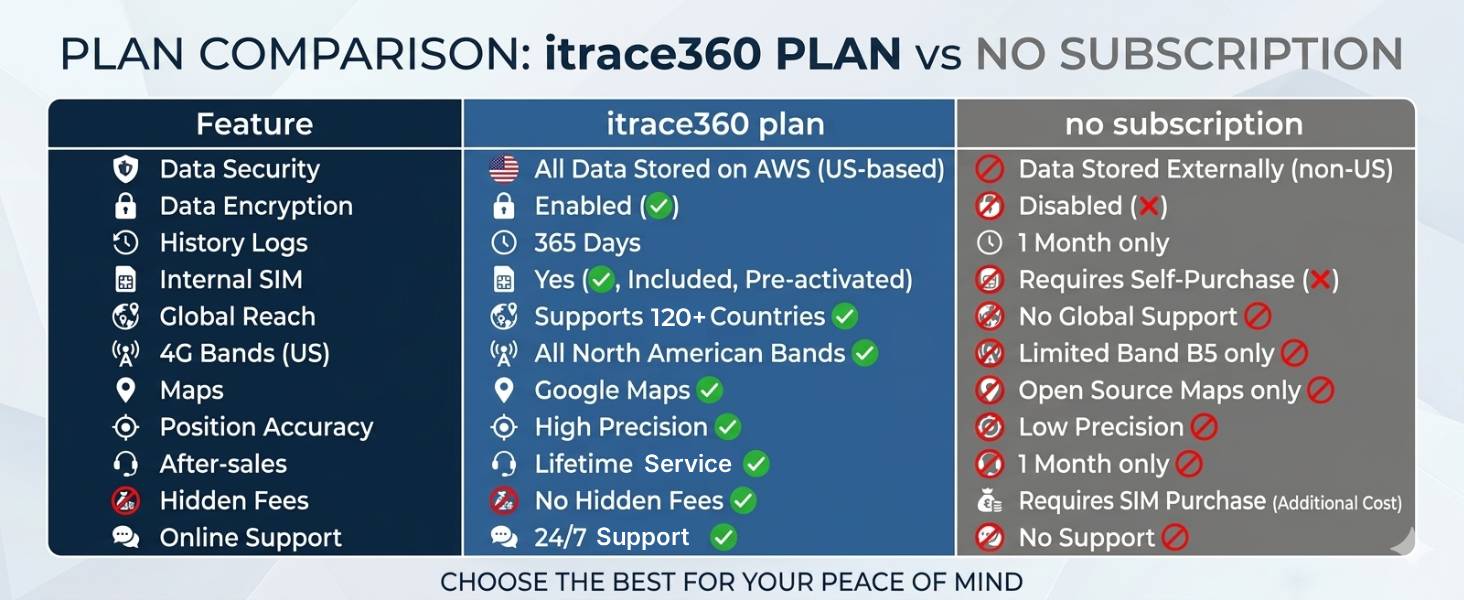 PLAN COMPARISON: itrace360 PLAN vs NO SUBSCRIPTION

| Feature | itrace360 plan | no subscription |
|---|---|---|
| Data Security | All Data Stored on AWS (US-based) | Data Stored Externally (non-US) |
| Data Encryption | Enabled (✓) | Disabled (✗) |
| History Logs | 365 Days | 1 Month only |
| Internal SIM | Yes (✓, Included, Pre-activated) | Requires Self-Purchase (✗) |
| Global Reach | Supports 120+ Countries ✓ | No Global Support |
| 4G Bands (US) | All North American Bands ✓ | Limited Band B5 only |
| Maps | Google Maps ✓ | Open Source Maps only |
| Position Accuracy | High Precision ✓ | Low Precision |
| After-sales | Lifetime Service ✓ | 1 Month only |
| Hidden Fees | No Hidden Fees ✓ | Requires SIM Purchase (Additional Cost) |
| Online Support | 24/7 Support ✓ | No Support |

CHOOSE THE BEST FOR YOUR PEACE OF MIND